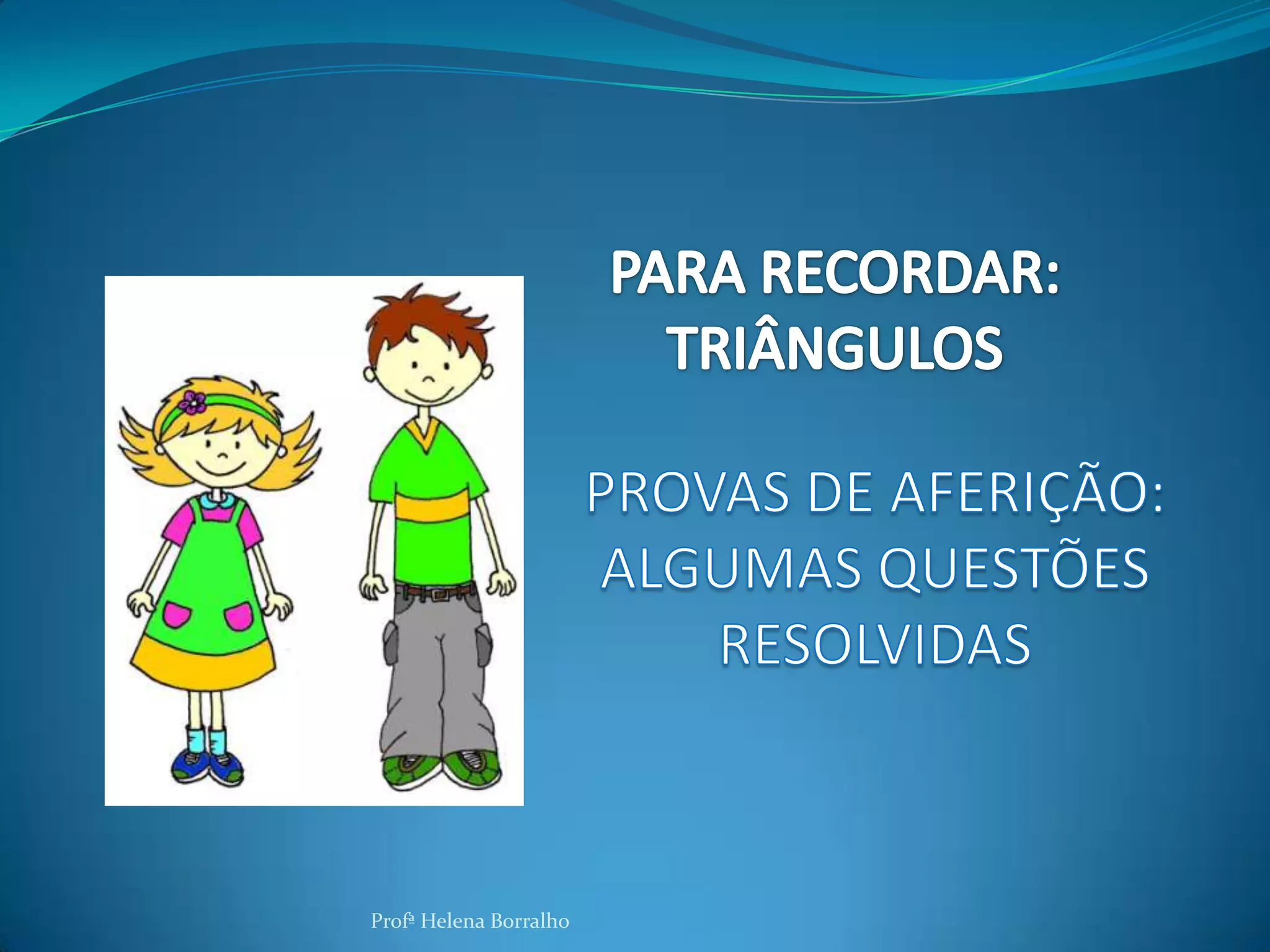 PARA RECORDAR: TRIÂNGULOS

PROVAS DE AFERIÇÃO: ALGUMAS QUESTÕES RESOLVIDAS

Profª Helena Borralho